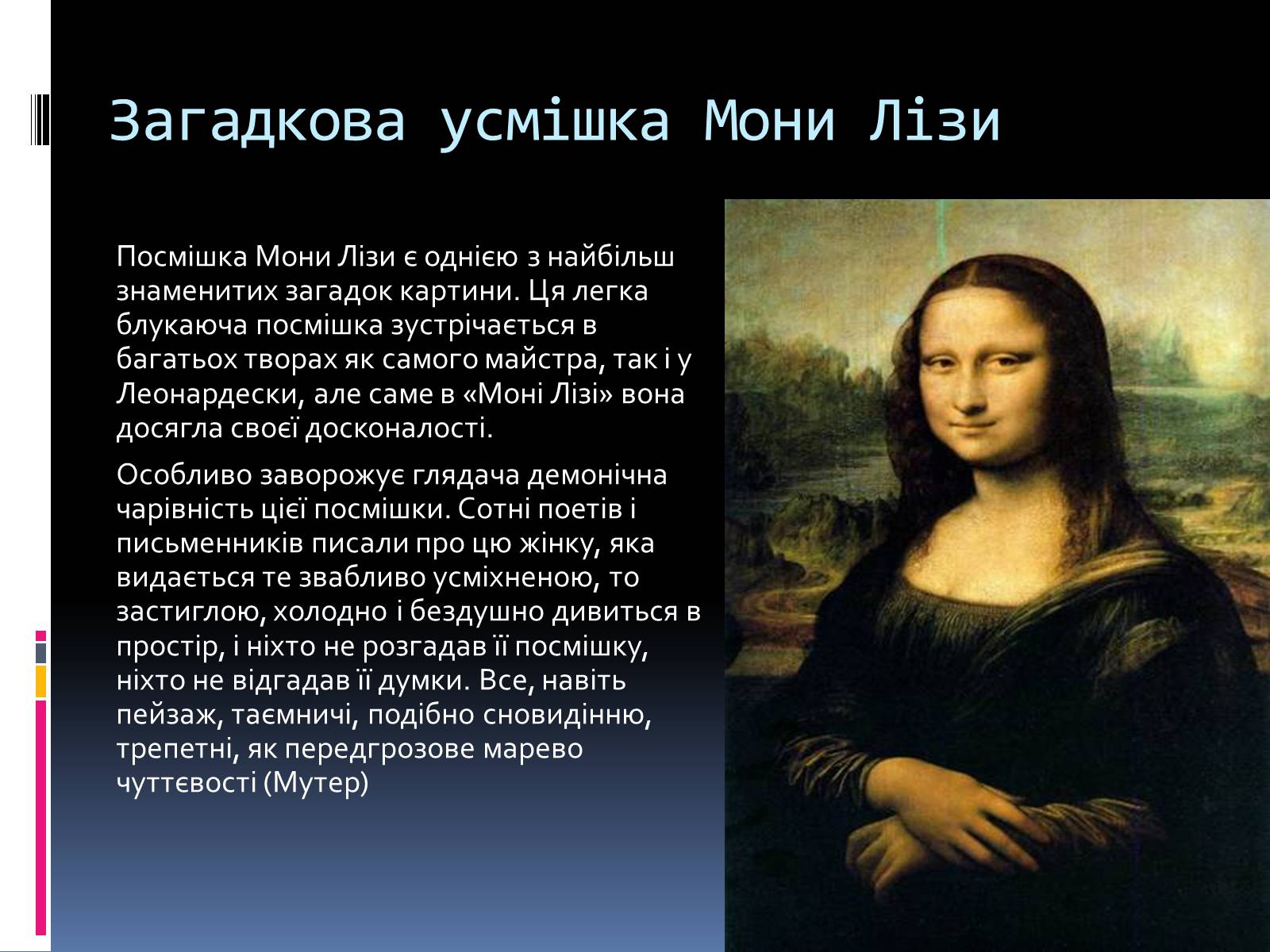 Загадкова усмішка Мони Лізи

Посмішка Мони Лізи є однією з найбільш знаменитих загадок картини. Ця легка блукаюча посмішка зустрічається в багатьох творах як самого майстра, так і у Леонардески, але саме в «Моні Лізі» вона досягла своєї досконалості.

Особливо заворожує глядача демонічна чарівність цієї посмішки. Сотні поетів і письменників писали про цю жінку, яка видається те звабливо усміхненою, то застиглою, холодно і бездушно дивиться в простір, і ніхто не розгадав її посмішку, ніхто не відгадав її думки. Все, навіть пейзаж, таємничі, подібно сновидінню, трепетні, як передгрозове марево чуттєвості (Мутер)